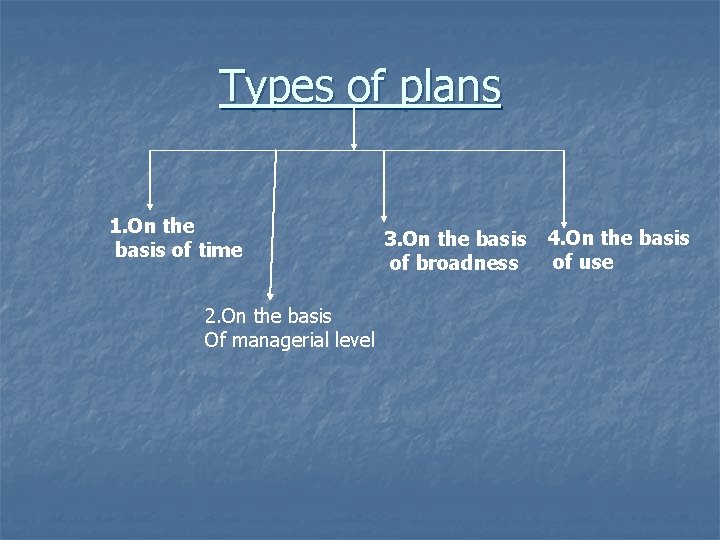 Types of plans

1.On the basis of time

2.On the basis Of managerial level

3.On the basis of broadness

4.On the basis of use